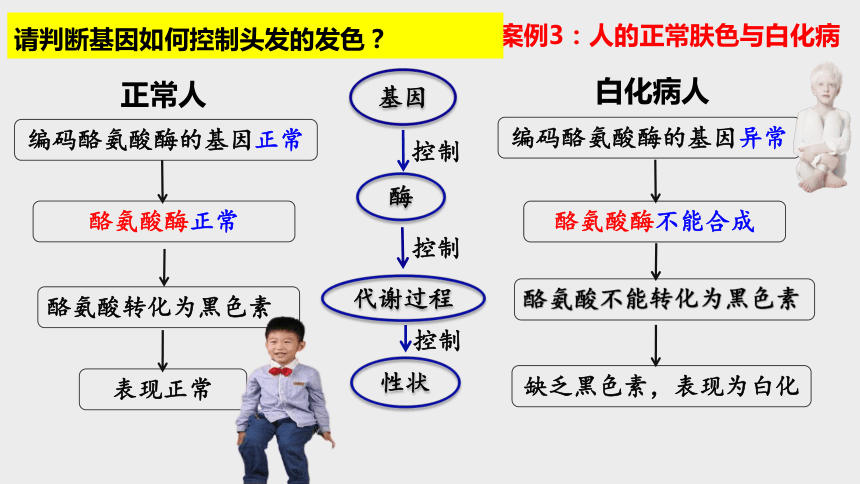 请判断基因如何控制头发的发色？

案例3：人的正常肤色与白化病

正常人

编码酪氨酸酶的基因正常

酪氨酸酶正常

酪氨酸转化为黑色素

表现正常

基因

控制

酶

控制

代谢过程

控制

性状

白化病人

编码酪氨酸酶的基因异常

酪氨酸酶不能合成

酪氨酸不能转化为黑色素

缺乏黑色素，表现为白化